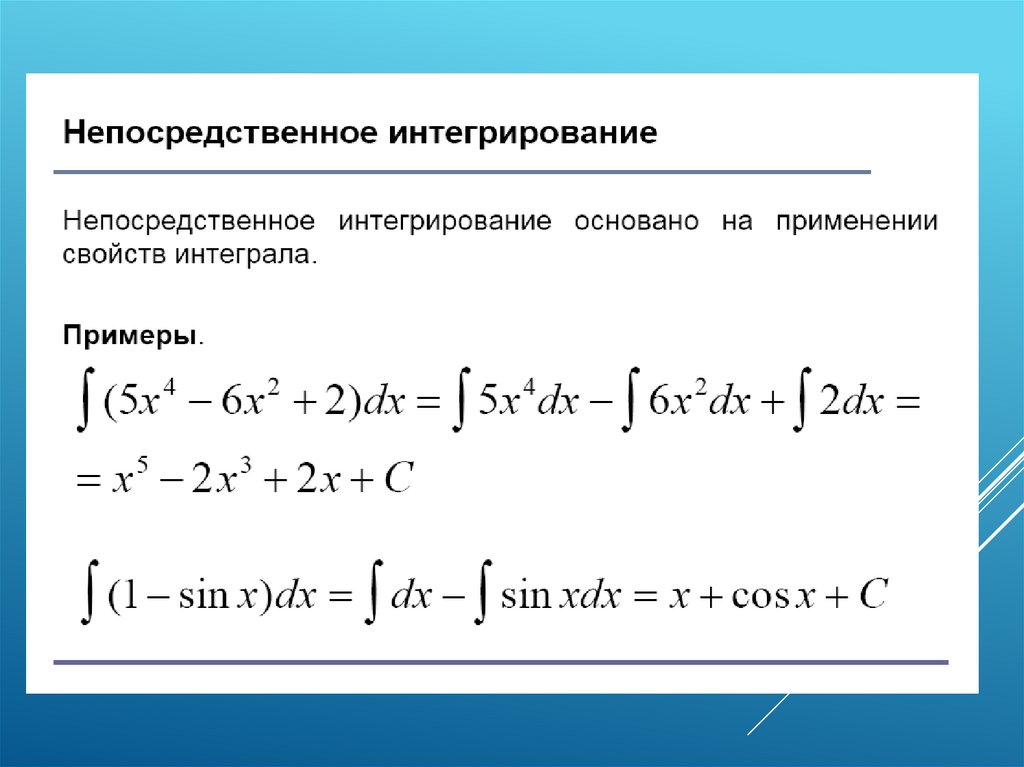 Непосредственное интегрирование

Непосредственное интегрирование основано на применении свойств интеграла.

Примеры.

$\int (5x^4 - 6x^2 + 2)dx = \int 5x^4 dx - \int 6x^2 dx + \int 2dx =$
$= x^5 - 2x^3 + 2x + C$

$\int (1 - \sin x)dx = \int dx - \int \sin x dx = x + \cos x + C$